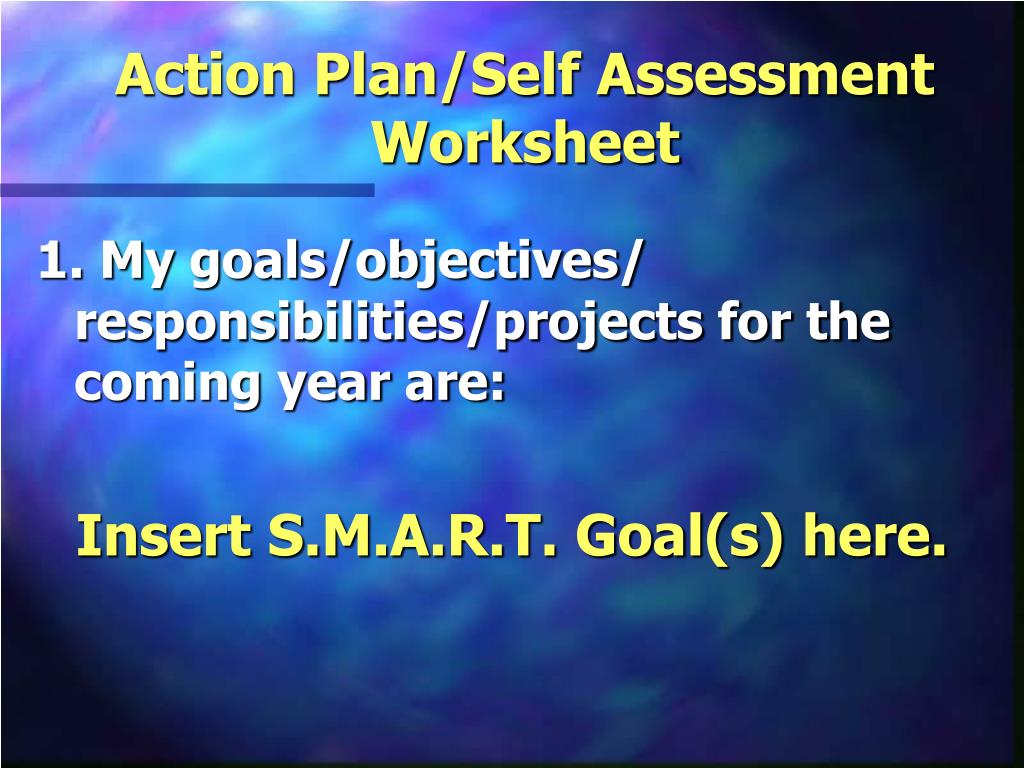 Action Plan/Self Assessment Worksheet

1. My goals/objectives/ responsibilities/projects for the coming year are:

Insert S.M.A.R.T. Goal(s) here.